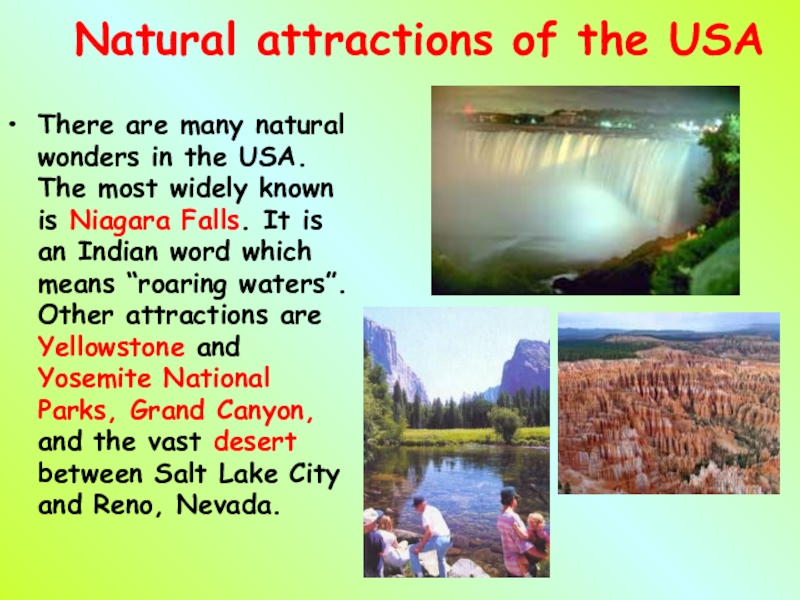 Natural attractions of the USA

• There are many natural wonders in the USA. The most widely known is Niagara Falls. It is an Indian word which means “roaring waters”. Other attractions are Yellowstone and Yosemite National Parks, Grand Canyon, and the vast desert between Salt Lake City and Reno, Nevada.